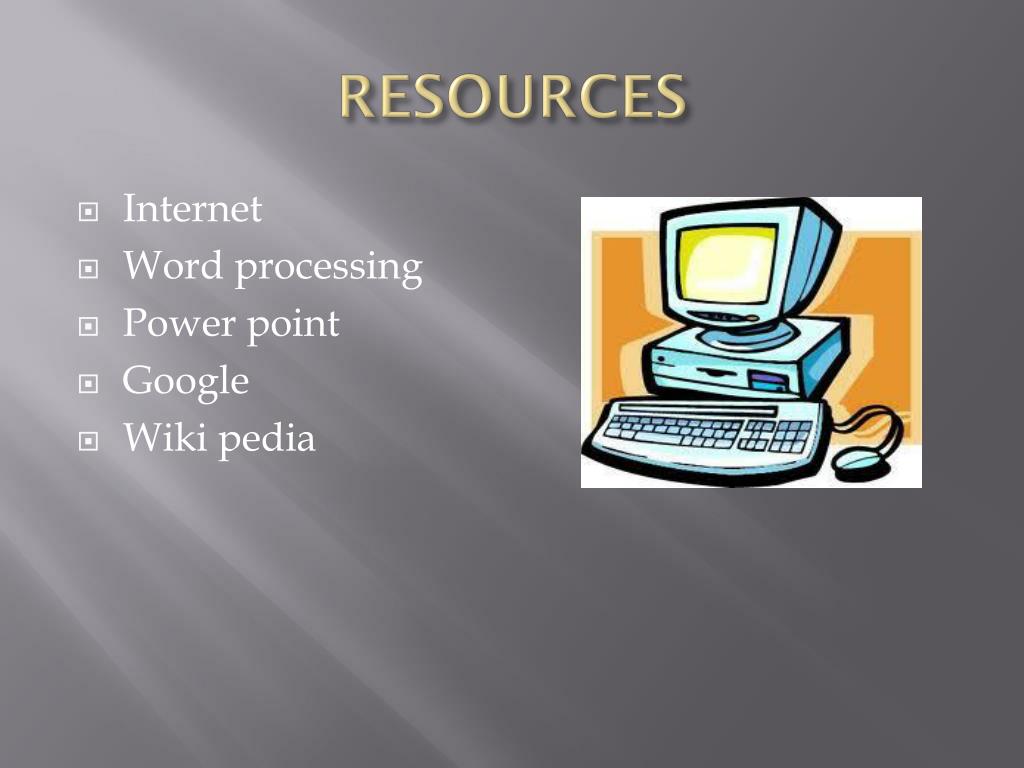 RESOURCES

- Internet
- Word processing
- Power point
- Google
- Wiki pedia